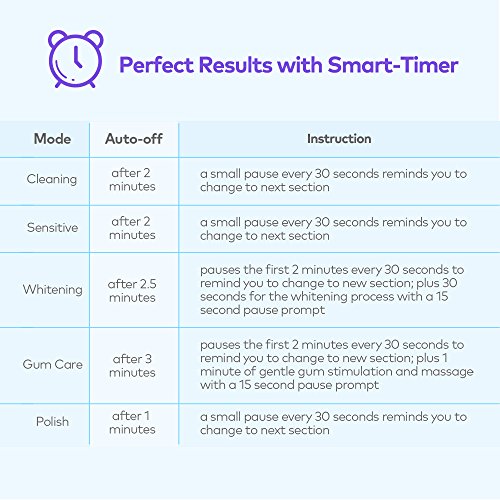 Perfect Results with Smart-Timer

| Mode | Auto-off | Instruction |
|---|---|---|
| Cleaning | after 2 minutes | a small pause every 30 seconds reminds you to change to next section |
| Sensitive | after 2 minutes | a small pause every 30 seconds reminds you to change to next section |
| Whitening | after 2.5 minutes | pauses the first 2 minutes every 30 seconds to remind you to change to new section; plus 30 seconds for the whitening process with a 15 second pause prompt |
| Gum Care | after 3 minutes | pauses the first 2 minutes every 30 seconds to remind you to change to new section; plus 1 minute of gentle gum stimulation and massage with a 15 second pause prompt |
| Polish | after 1 minutes | a small pause every 30 seconds reminds you to change to next section |